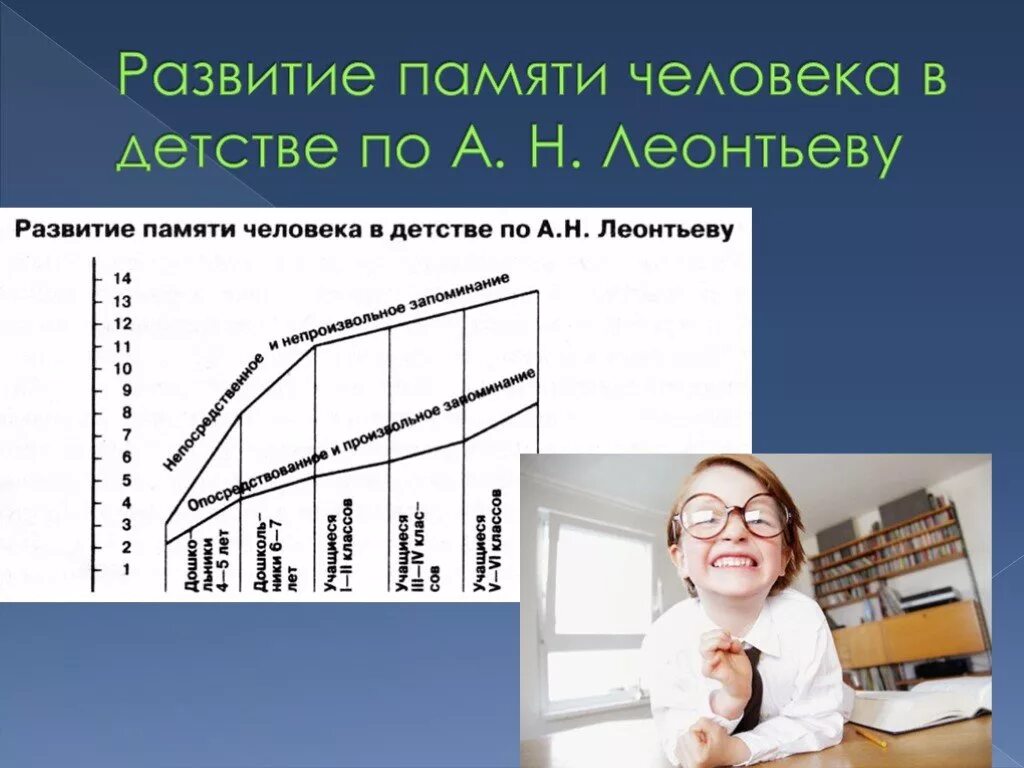 Развитие памяти человека в детстве по А. Н. Леонтьеву

Развитие памяти человека в детстве по А.Н. Леонтьеву

14
13
12
11
10
9
8
7
6
5
4
3
2
1

Непосредственное и непроизвольное запоминание

Опосредствованное и произвольное запоминание

Дошкольники 4—5 лет

Дошкольники 6—7 лет

Учащиеся I—II классов

Учащиеся III—IV классов

Учащиеся V—VI классов